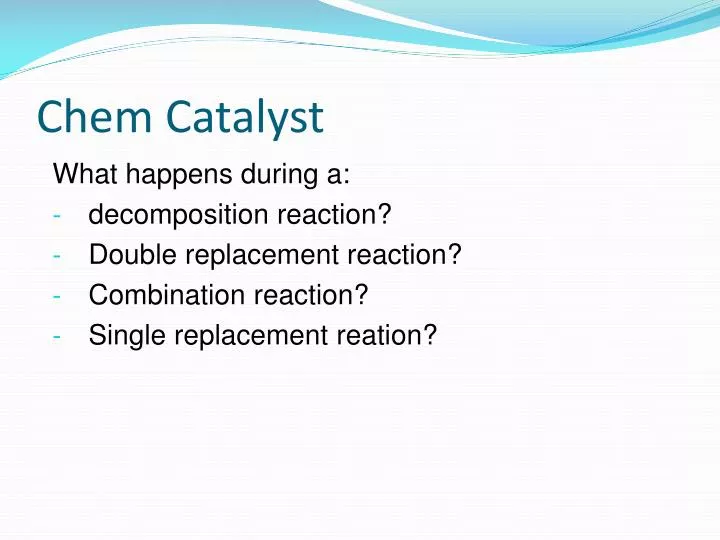 Chem Catalyst

What happens during a:

- decomposition reaction?
- Double replacement reaction?
- Combination reaction?
- Single replacement reation?